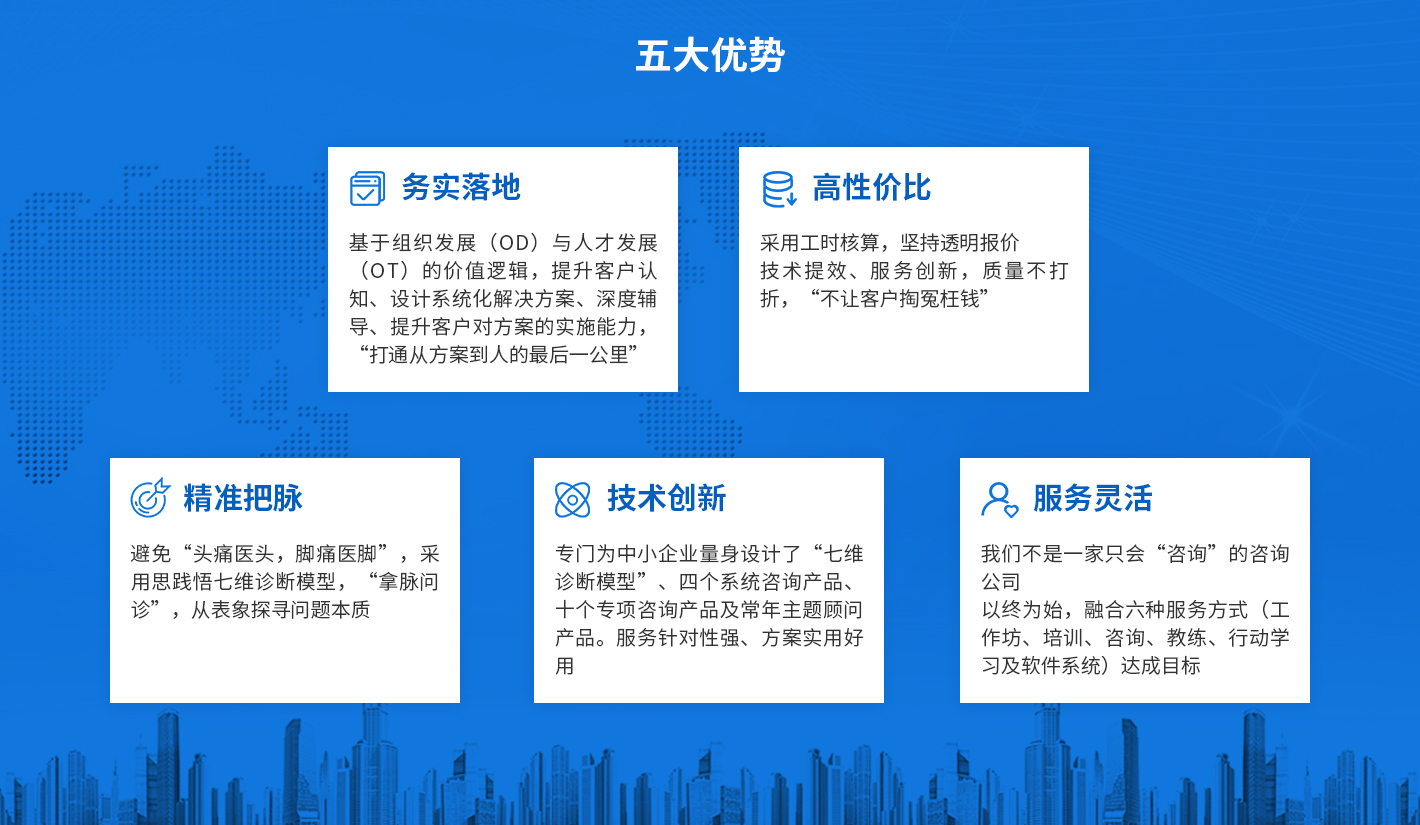 五大优势

务实落地

基于组织发展（OD）与人才发展（OT）的价值逻辑，提升客户认知、设计系统化解决方案、深度辅导、提升客户对方案的实施能力，“打通从方案到人的最后一公里”

高性价比

采用工时核算，坚持透明报价
技术提效、服务创新，质量不打折，“不让客户掏冤枉钱”

精准把脉

避免“头痛医头，脚痛医脚”，采用思践悟七维诊断模型，“拿脉问诊”，从表象探寻问题本质

技术创新

专门为中小企业量身设计了“七维诊断模型”、四个系统咨询产品、十个专项咨询产品及常年主题顾问产品。服务针对性强、方案实用好用

服务灵活

我们不是一家只会“咨询”的咨询公司
以终为始，融合六种服务方式（工作坊、培训、咨询、教练、行动学习及软件系统）达成目标